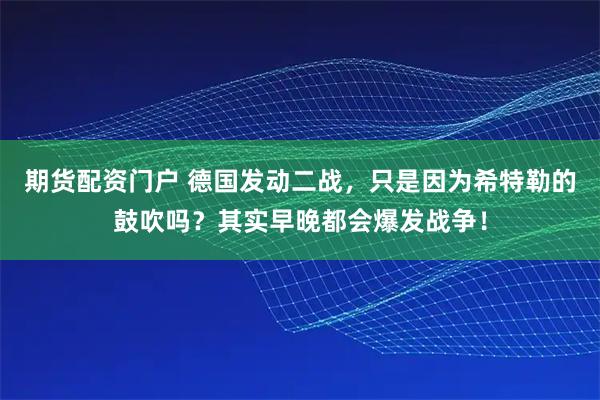 期货配资门户 德国发动二战，只是因为希特勒的鼓吹吗？其实早晚都会爆发战争！